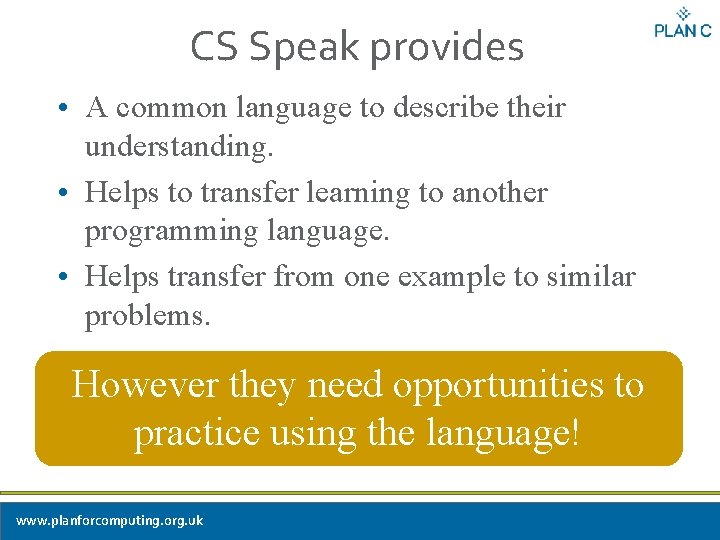 PLAN C

CS Speak provides

• A common language to describe their understanding.
• Helps to transfer learning to another programming language.
• Helps transfer from one example to similar problems.

However they need opportunities to practice using the language!

www.planforcomputing.org.uk